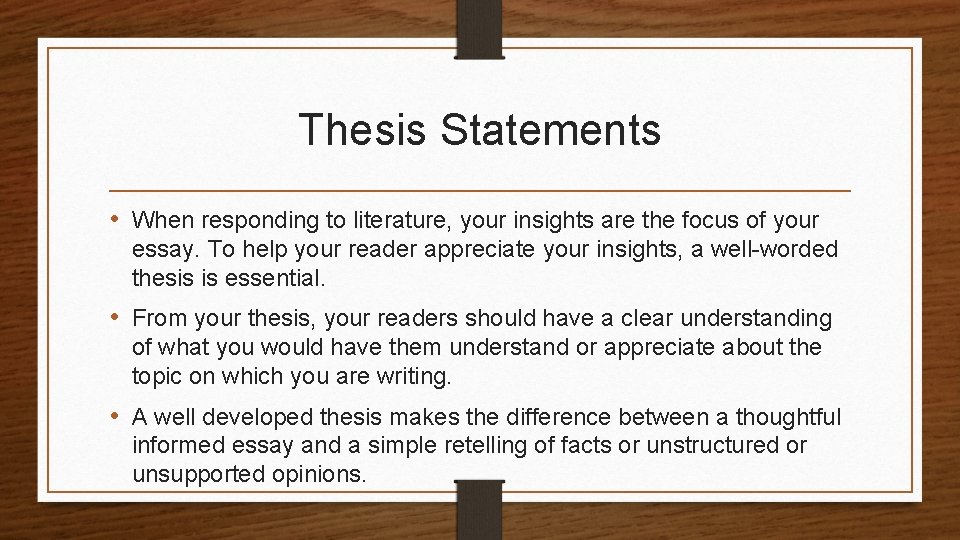 Thesis Statements

• When responding to literature, your insights are the focus of your essay. To help your reader appreciate your insights, a well-worded thesis is essential.

• From your thesis, your readers should have a clear understanding of what you would have them understand or appreciate about the topic on which you are writing.

• A well developed thesis makes the difference between a thoughtful informed essay and a simple retelling of facts or unstructured or unsupported opinions.